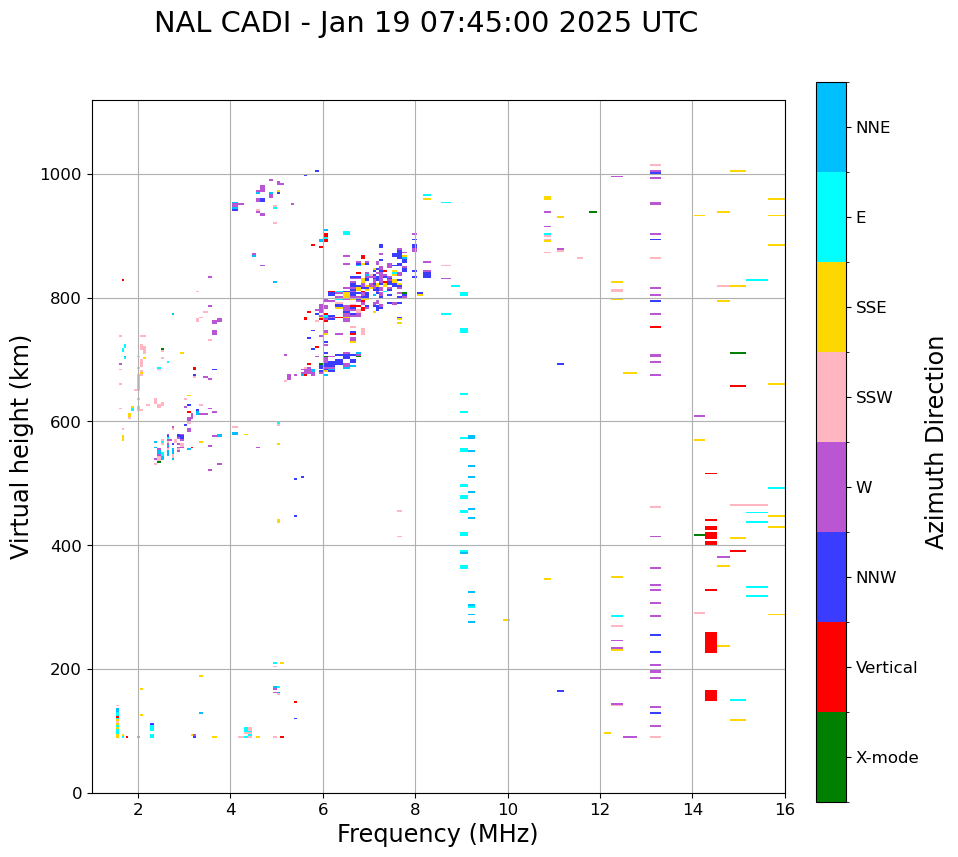 NAL CADI - Jan 19 07:45:00 2025 UTC

Virtual height (km)

1000
800
600
400
200
0

2
4
6
8
10
12
14
16

Frequency (MHz)

NNE
E
SSE
SSW
W
NNW
Vertical
X-mode

Azimuth Direction